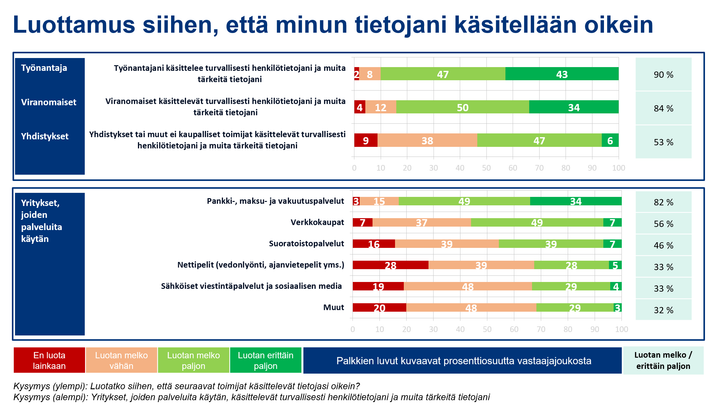 Luottamus siihen, että minun tietojani käsitellään oikein

Työnantaja
Työnantajani käsittelee turvallisesti henkilötietojani ja muita tärkeitä tietojani
2 8 47 43
90 %

Viranomaiset
Viranomaiset käsittelevät turvallisesti henkilötietojani ja muita tärkeitä tietojani
4 12 50 34
84 %

Yhdistykset
Yhdistykset tai muut ei kaupalliset toimijat käsittelevät turvallisesti henkilötietojani ja muita tärkeitä tietojani
9 38 47 6
53 %

0 10 20 30 40 50 60 70 80 90 100

Yritykset, joiden palveluita käytän

Pankki-, maksu- ja vakuutuspalvelut
3 15 49 34
82 %

Verkkokaupat
7 37 49 7
56 %

Suoratoistopalvelut
16 39 39 7
46 %

Nettipelit (vedonlyönti, ajanvietepelit yms.)
28 39 28 5
33 %

Sähköiset viestintäpalvelut ja sosiaalisen media
19 48 29 4
33 %

Muut
20 48 29 3
32 %

0 10 20 30 40 50 60 70 80 90 100

En luota lainkaan
Luotan melko vähän
Luotan melko paljon
Luotan erittäin paljon
Palkkien luvut kuvaavat prosenttiosuutta vastaajajoukosta
Luotan melko / erittäin paljon

Kysymys (ylempi): Luotatko siihen, että seuraavat toimijat käsittelevät tietojasi oikein?
Kysymys (alempi): Yritykset, joiden palveluita käytän, käsittelevät turvallisesti henkilötietojani ja muita tärkeitä tietojani